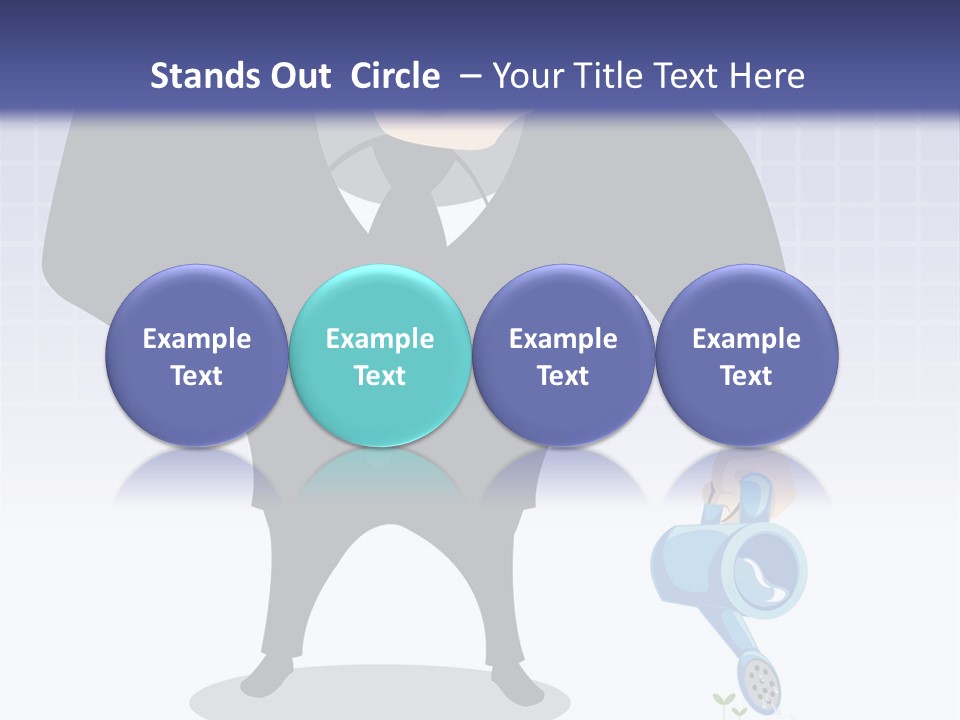 Stands Out Circle – Your Title Text Here

Example Text

Example Text

Example Text

Example Text